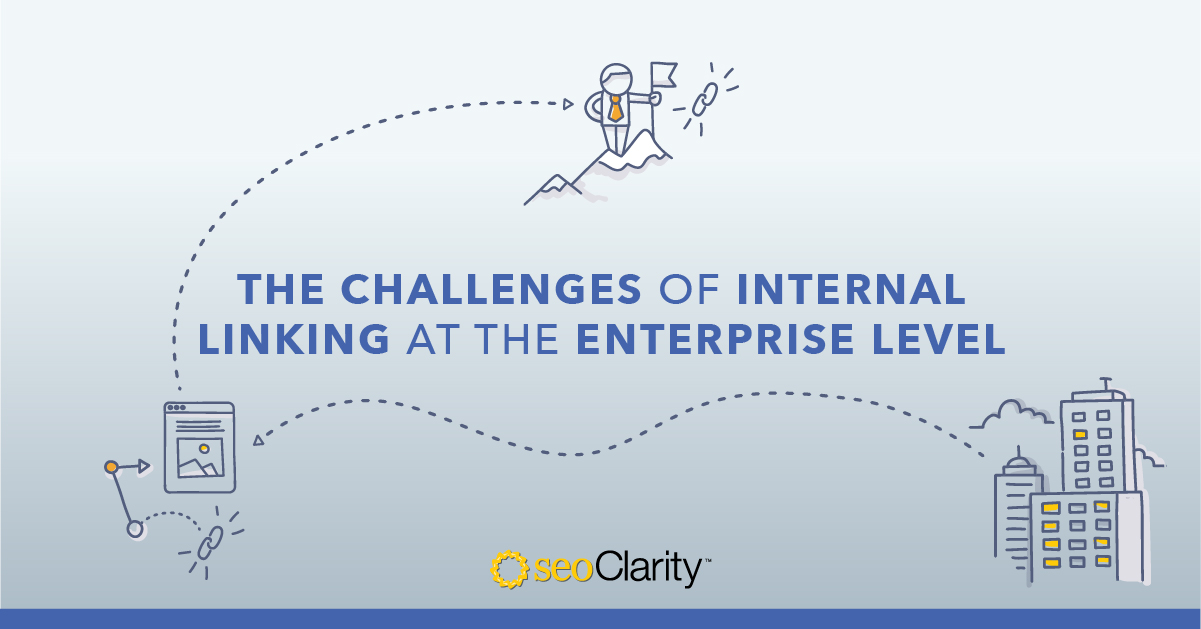 THE CHALLENGES OF INTERNAL LINKING AT THE ENTERPRISE LEVEL

seoClarity™